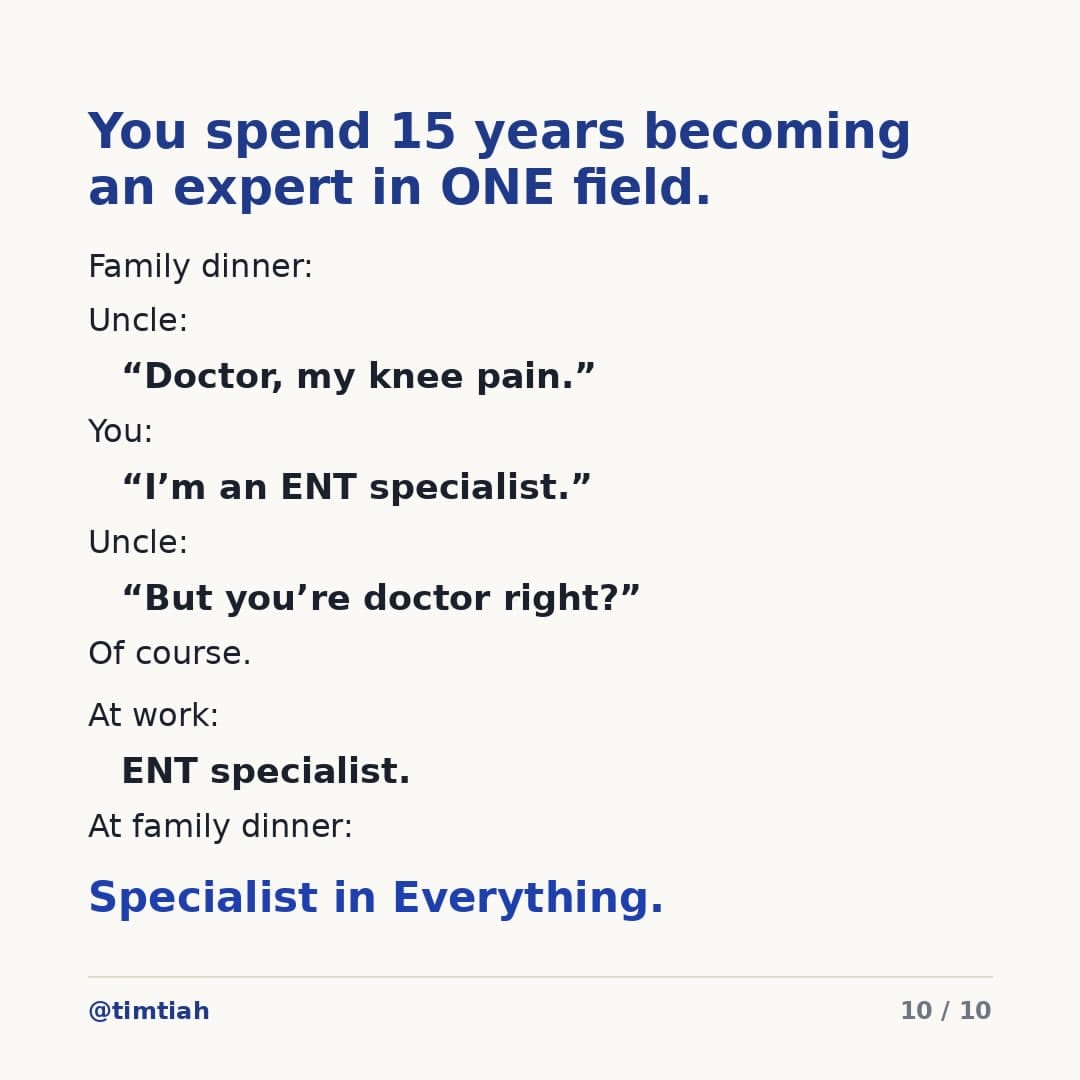 You spend 15 years becoming an expert in ONE field.

Family dinner:

Uncle:

“Doctor, my knee pain.”

You:

“I’m an ENT specialist.”

Uncle:

“But you’re doctor right?”

Of course.

At work:

ENT specialist.

At family dinner:

Specialist in Everything.

@timtiah

10 / 10